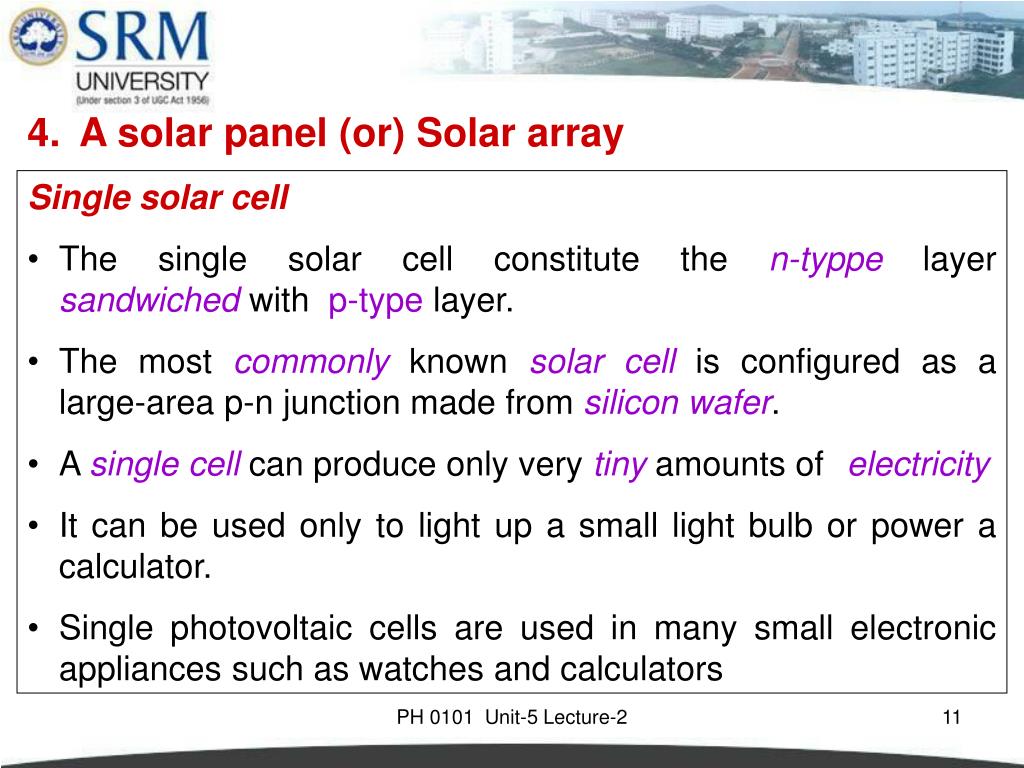 SRM
UNIVERSITY
(Under section 3 of UGC Act 1956)

4. A solar panel (or) Solar array

Single solar cell

• The single solar cell constitute the n-typpe layer sandwiched with p-type layer.

• The most commonly known solar cell is configured as a large-area p-n junction made from silicon wafer.

• A single cell can produce only very tiny amounts of electricity

• It can be used only to light up a small light bulb or power a calculator.

• Single photovoltaic cells are used in many small electronic appliances such as watches and calculators

PH 0101 Unit-5 Lecture-2

11